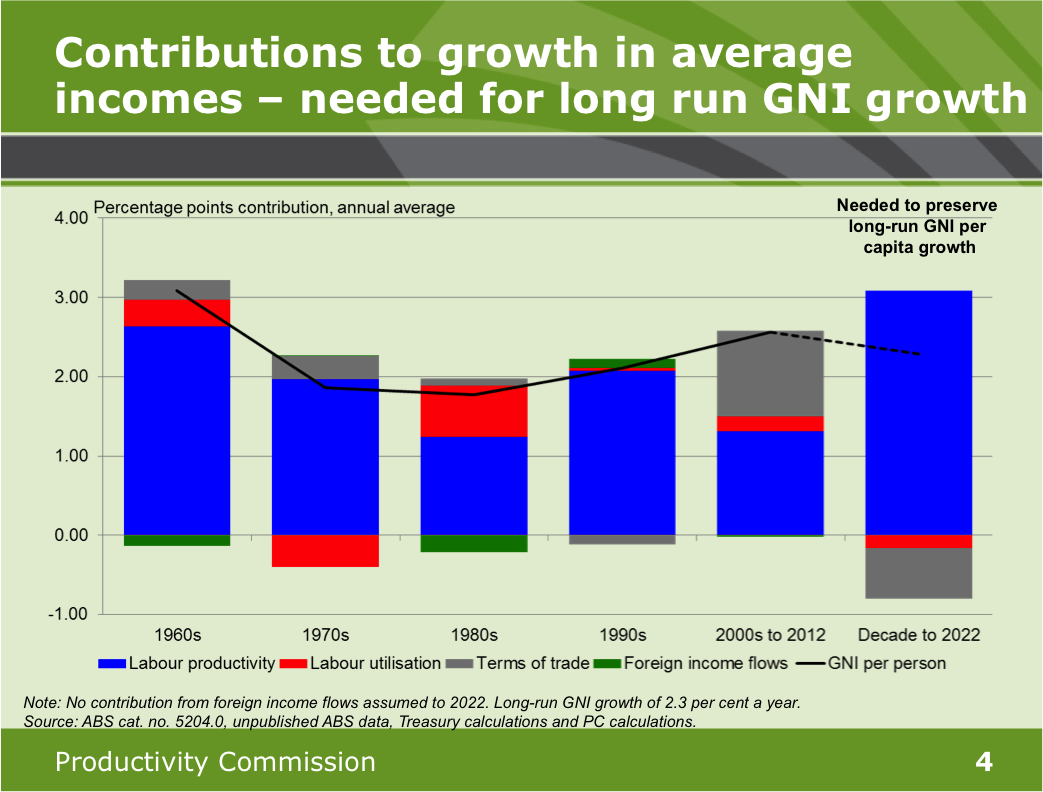 Contributions to growth in average incomes – needed for long run GNI growth

Percentage points contribution, annual average

Needed to preserve long-run GNI per capita growth

4.00
3.00
2.00
1.00
0.00
-1.00

1960s
1970s
1980s
1990s
2000s to 2012
Decade to 2022

Labour productivity
Labour utilisation
Terms of trade
Foreign income flows
GNI per person

Note: No contribution from foreign income flows assumed to 2022. Long-run GNI growth of 2.3 per cent a year.
Source: ABS cat. no. 5204.0, unpublished ABS data, Treasury calculations and PC calculations.

Productivity Commission

4